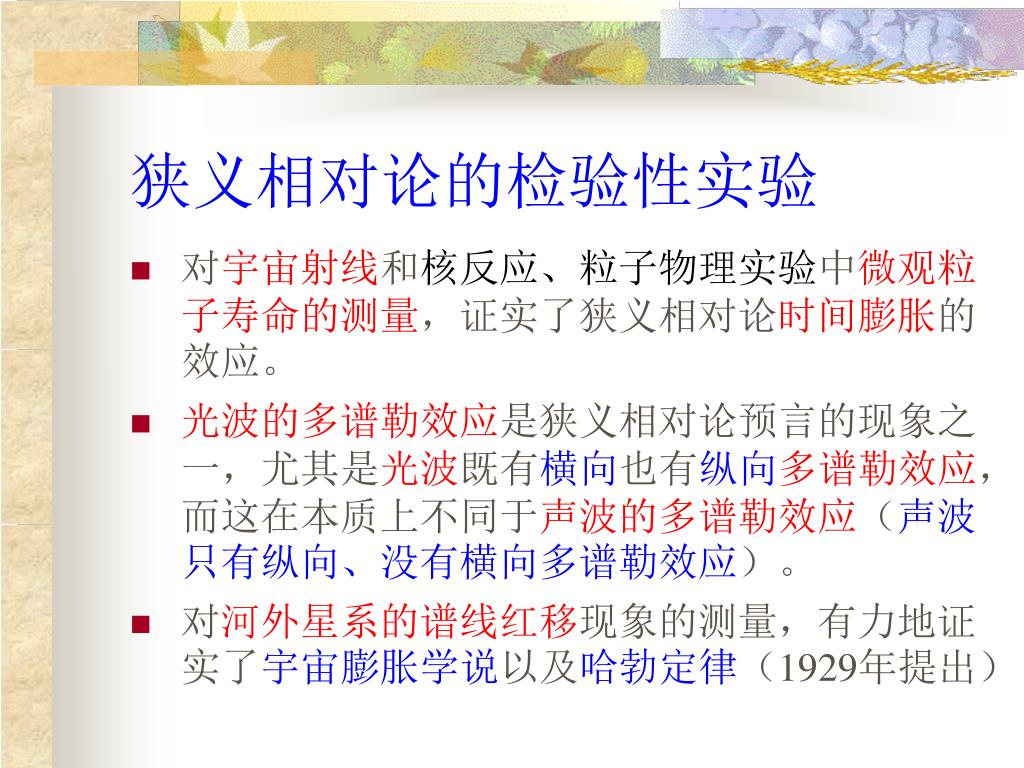 狭义相对论的检验性实验

■ 对宇宙射线和核反应、粒子物理实验中微观粒子寿命的测量，证实了狭义相对论时间膨胀的效应。

■ 光波的多谱勒效应是狭义相对论预言的现象之一，尤其是光波既有横向也有纵向多谱勒效应，而这在本质上不同于声波的多谱勒效应（声波只有纵向、没有横向多谱勒效应）。

■ 对河外星系的谱线红移现象的测量，有力地证实了宇宙膨胀学说以及哈勃定律（1929年提出）